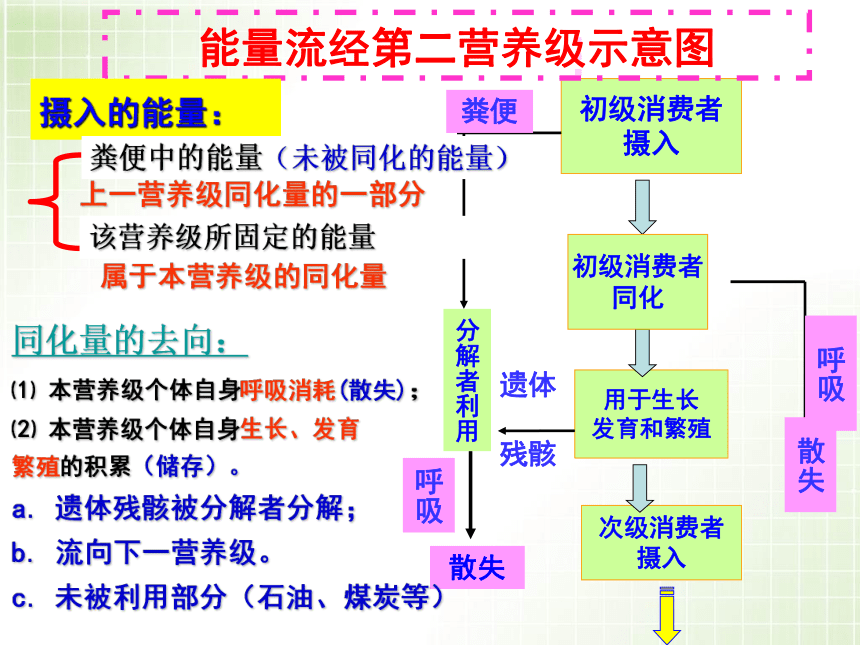 能量流经第二营养级示意图

摄入的能量：

粪便中的能量（未被同化的能量）
上一营养级同化量的一部分
该营养级所固定的能量
属于本营养级的同化量

同化量的去向：

(1) 本营养级个体自身呼吸消耗（散失）；
(2) 本营养级个体自身生长、发育繁殖的积累（储存）。
a. 遗体残骸被分解者分解；
b. 流向下一营养级。
c. 未被利用部分（石油、煤炭等）

粪便

初级消费者摄入

初级消费者同化

用于生长发育和繁殖

次级消费者摄入

分解者利用

遗体

残骸

呼吸

散失

呼吸

散失